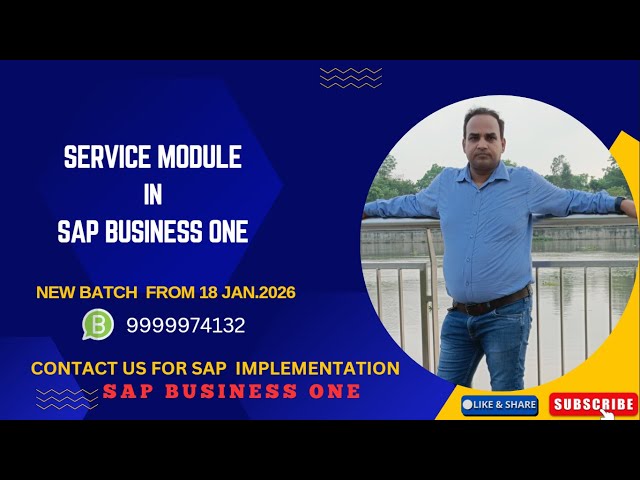 SERVICE MODULE
IN
SAP BUSINESS ONE

NEW BATCH FROM 18 JAN.2026

B 9999974132

CONTACT US FOR SAP IMPLEMENTATION
SAP BUSINESS ONE

LIKE & SHARE

SUBSCRIBE